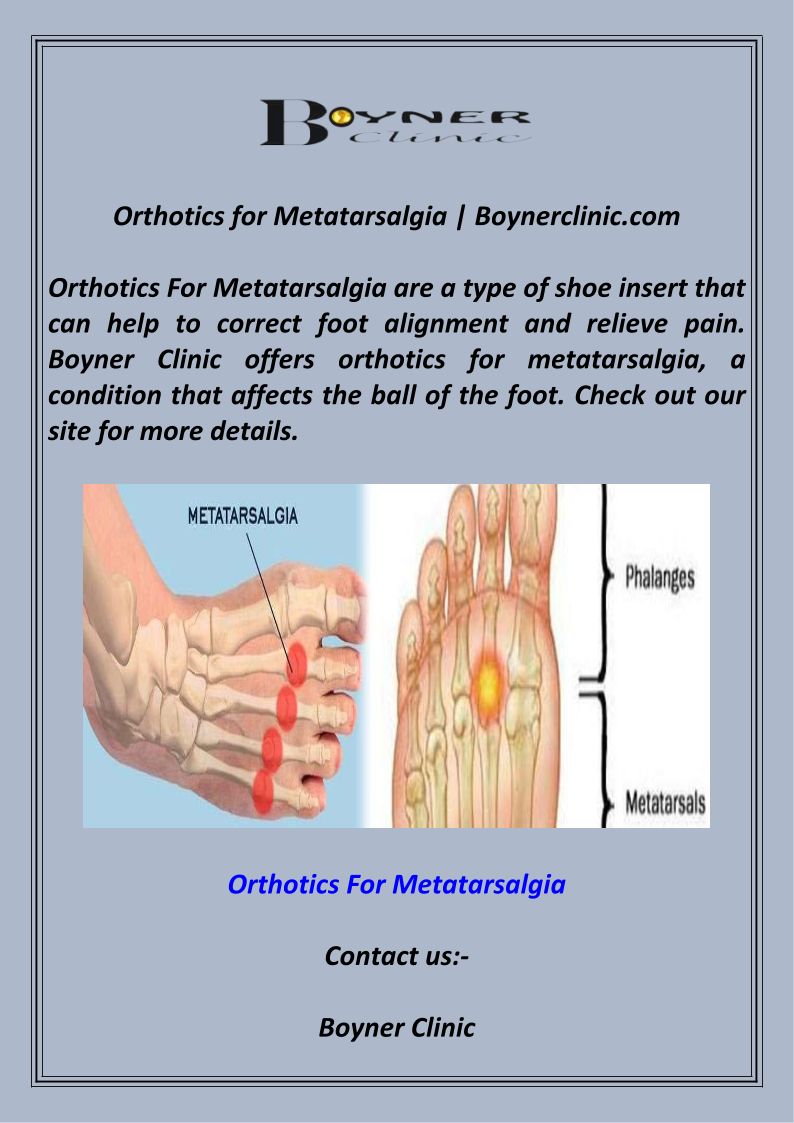 BOYNER Clinic

Orthotics for Metatarsalgia | Boynerclinic.com

Orthotics For Metatarsalgia are a type of shoe insert that can help to correct foot alignment and relieve pain. Boyner Clinic offers orthotics for metatarsalgia, a condition that affects the ball of the foot. Check out our site for more details.

METATARSALGIA

Phalanges

Metatarsals

Orthotics For Metatarsalgia

Contact us:-

Boyner Clinic